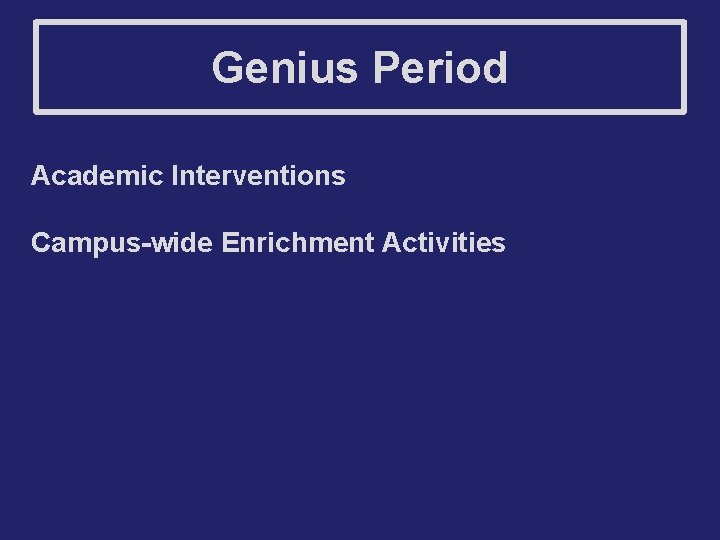 Genius Period

Academic Interventions

Campus-wide Enrichment Activities